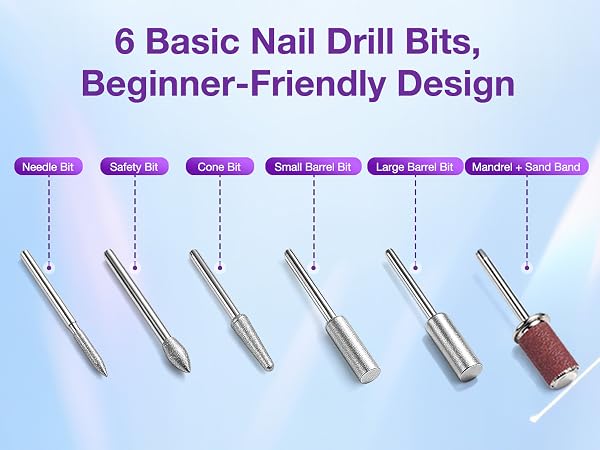 6 Basic Nail Drill Bits, Beginner-Friendly Design

Needle Bit
Safety Bit
Cone Bit
Small Barrel Bit
Large Barrel Bit
Mandrel + Sand Band